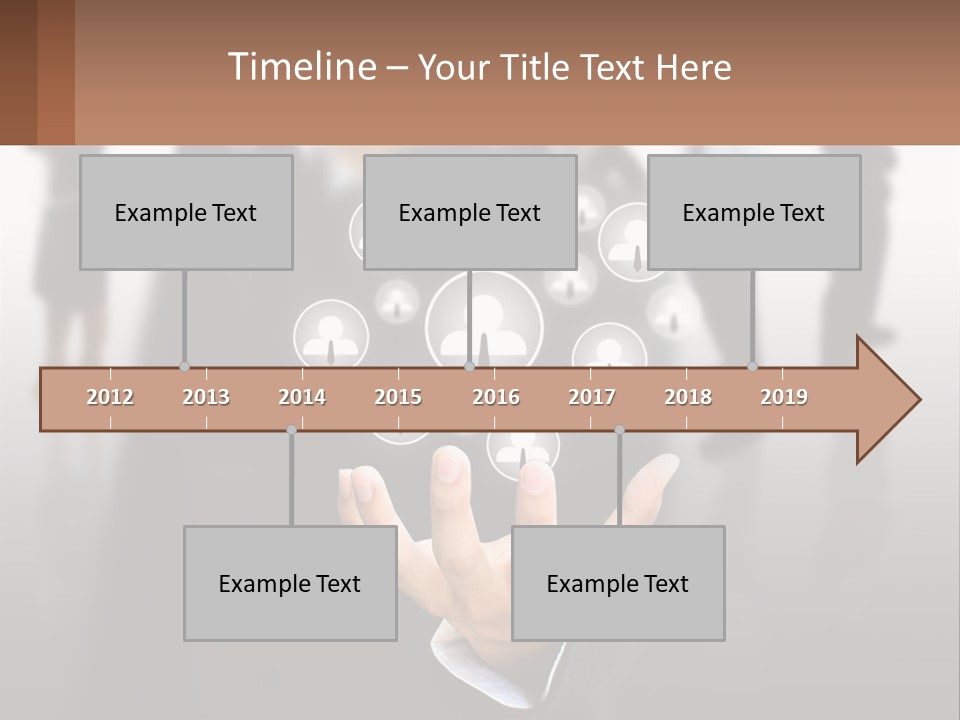 Timeline – Your Title Text Here

Example Text

Example Text

Example Text

2012 2013 2014 2015 2016 2017 2018 2019

Example Text

Example Text